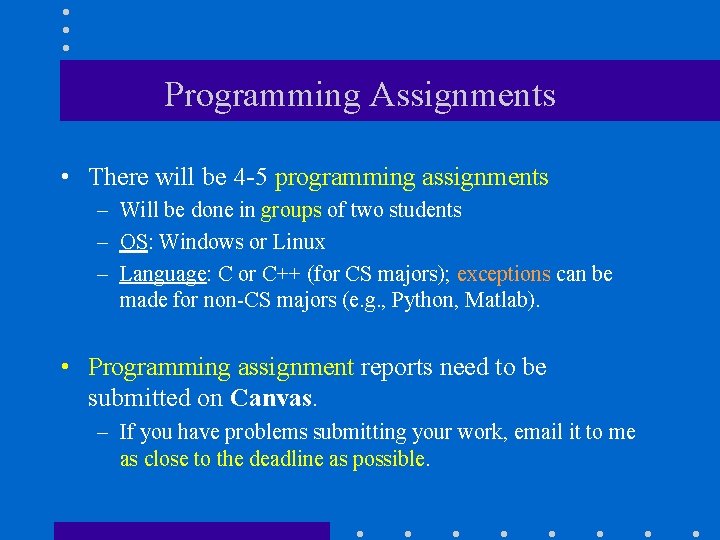 Programming Assignments

• There will be 4-5 programming assignments
– Will be done in groups of two students
– OS: Windows or Linux
– Language: C or C++ (for CS majors); exceptions can be made for non-CS majors (e.g., Python, Matlab).

• Programming assignment reports need to be submitted on Canvas.
– If you have problems submitting your work, email it to me as close to the deadline as possible.